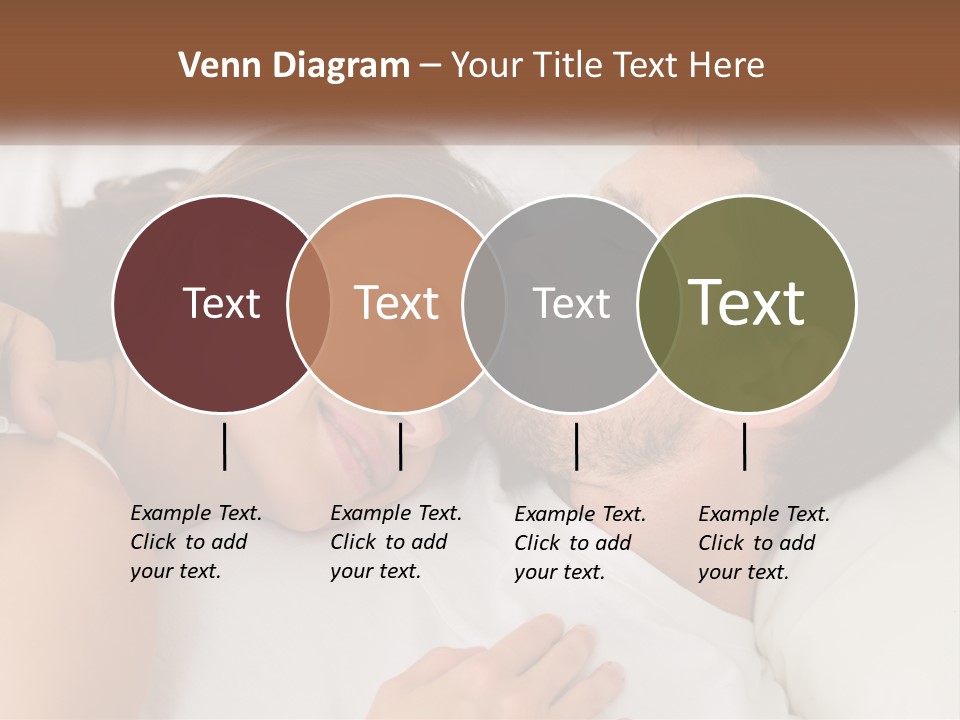 Venn Diagram – Your Title Text Here

Text

Text

Text

Text

Example Text. Click to add your text.

Example Text. Click to add your text.

Example Text. Click to add your text.

Example Text. Click to add your text.